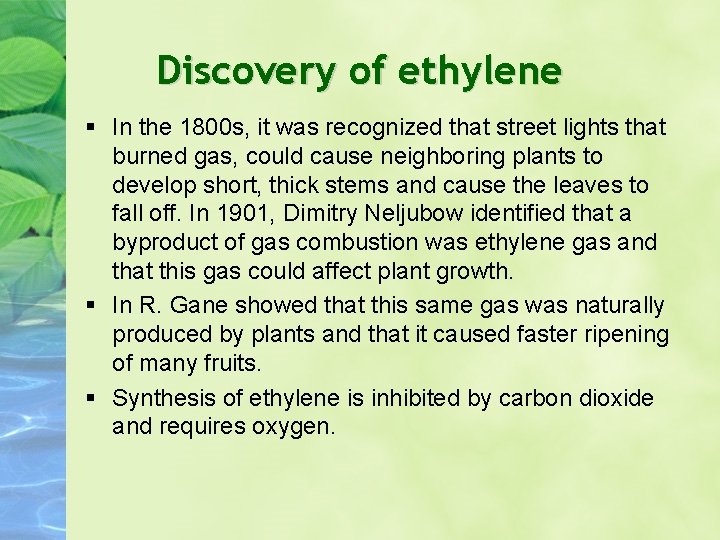 Discovery of ethylene

▪ In the 1800s, it was recognized that street lights that burned gas, could cause neighboring plants to develop short, thick stems and cause the leaves to fall off. In 1901, Dimitry Neljubow identified that a byproduct of gas combustion was ethylene gas and that this gas could affect plant growth.

▪ In R. Gane showed that this same gas was naturally produced by plants and that it caused faster ripening of many fruits.

▪ Synthesis of ethylene is inhibited by carbon dioxide and requires oxygen.